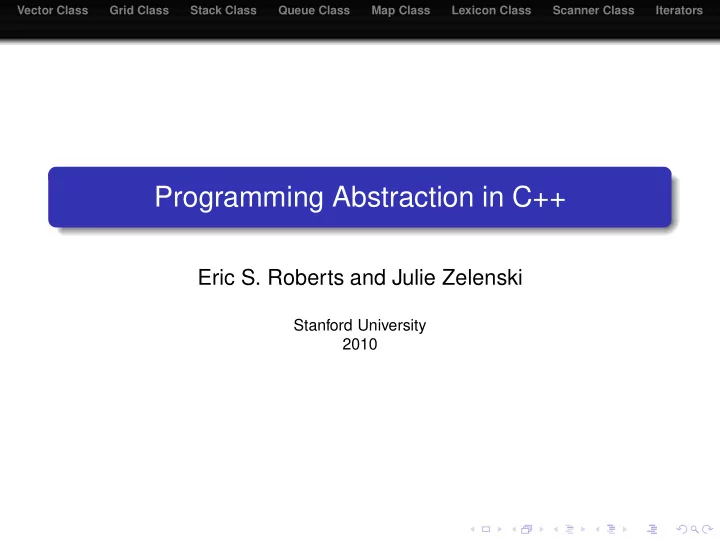 Vector Class Grid Class Stack Class Queue Class Map Class Lexicon Class Scanner Class Iterators

Programming Abstraction in C++

Eric S. Roberts and Julie Zelenski

Stanford University
2010